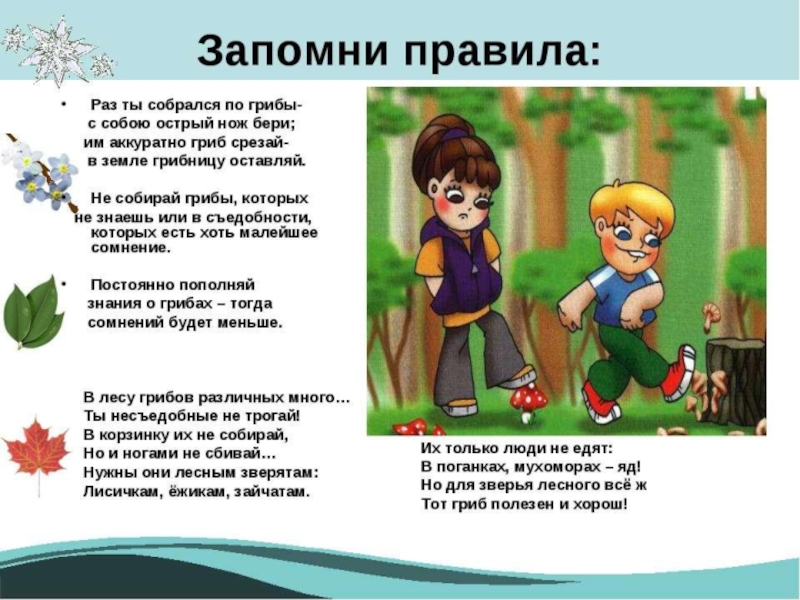 Запомни правила:

• Раз ты собрался по грибы- с собою острый нож бери; им аккуратно гриб срезай- в земле грибницу оставляй.

• Не собирай грибы, которых не знаешь или в съедобности, которых есть хоть малейшее сомнение.

• Постоянно пополняй знания о грибах – тогда сомнений будет меньше.

В лесу грибов различных много…
Ты несъедобные не трогай!
В корзинку их не собирай,
Но и ногами не сбивай…
Нужны они лесным зверятам:
Лисичкам, ёжикам, зайчатам.

Их только люди не едят:
В поганках, мухоморах – яд!
Но для зверья лесного всё ж
Тот гриб полезен и хорош!